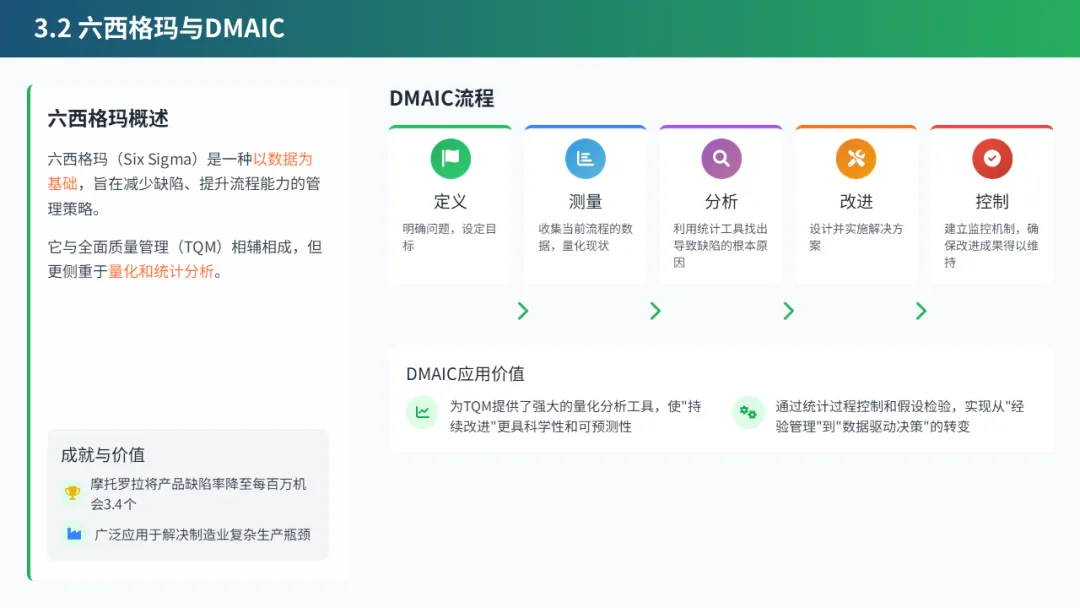 3.2 六西格玛与DMAIC

六西格玛概述

六西格玛（Six Sigma）是一种以数据为基础，旨在减少缺陷、提升流程能力的管理策略。

它与全面质量管理（TQM）相辅相成，但更侧重于量化和统计分析。

成就与价值

摩托罗拉将产品缺陷率降至每百万机会3.4个

广泛应用于解决制造业复杂生产瓶颈

DMAIC流程

定义
明确问题，设定目标

测量
收集当前流程的数据，量化现状

分析
利用统计工具找出导致缺陷的根本原因

改进
设计并实施解决方案

控制
建立监控机制，确保改进成果得以维持

DMAIC应用价值

为TQM提供了强大的量化分析工具，使"持续改进"更具科学性和可预测性

通过统计过程控制和假设检验，实现从"经验管理"到"数据驱动决策"的转变